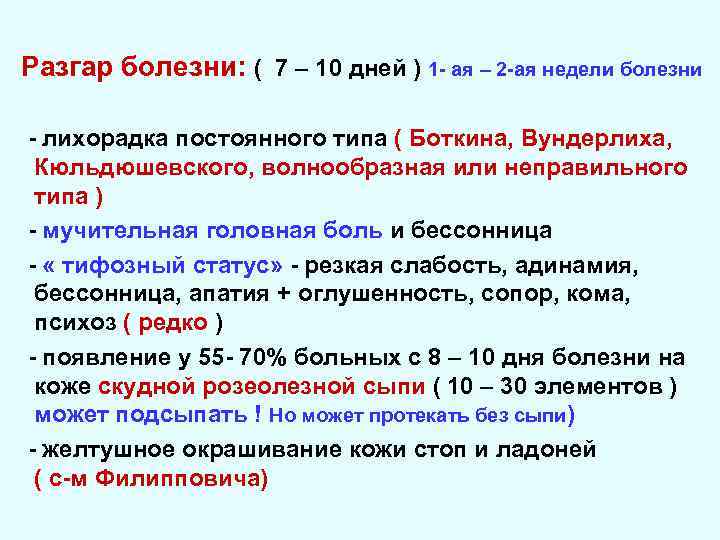 Разгар болезни: ( 7 – 10 дней ) 1- ая – 2-ая недели болезни

- лихорадка постоянного типа ( Боткина, Вундерлиха, Кюльдюшевского, волнообразная или неправильного типа )

- мучительная головная боль и бессонница

- « тифозный статус» - резкая слабость, адинамия, бессонница, апатия + оглушенность, сопор, кома, психоз ( редко )

- появление у 55- 70% больных с 8 – 10 дня болезни на коже скудной розеолезной сыпи ( 10 – 30 элементов ) может подсыпать ! Но может протекать без сыпи)

- желтушное окрашивание кожи стоп и ладоней ( с-м Филипповича)